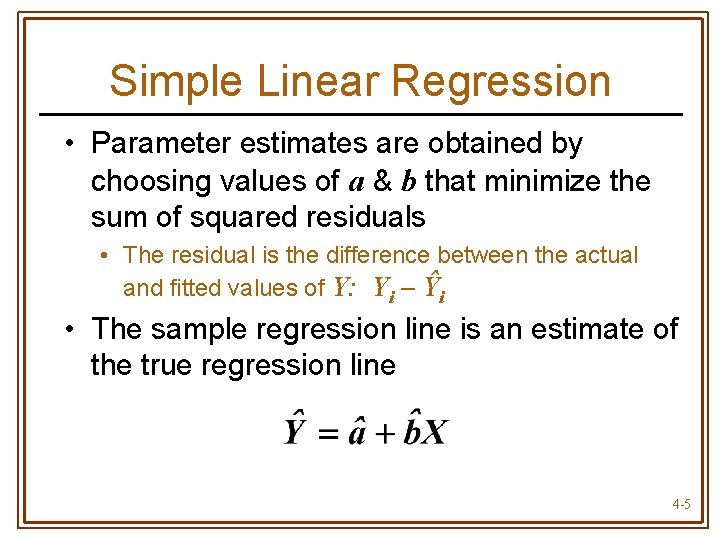 Simple Linear Regression

• Parameter estimates are obtained by choosing values of $a$ & $b$ that minimize the sum of squared residuals

• The residual is the difference between the actual and fitted values of $Y$: $Y_i - \hat{Y}_i$

• The sample regression line is an estimate of the true regression line

$\hat{Y} = \hat{a} + \hat{b}X$

4-5